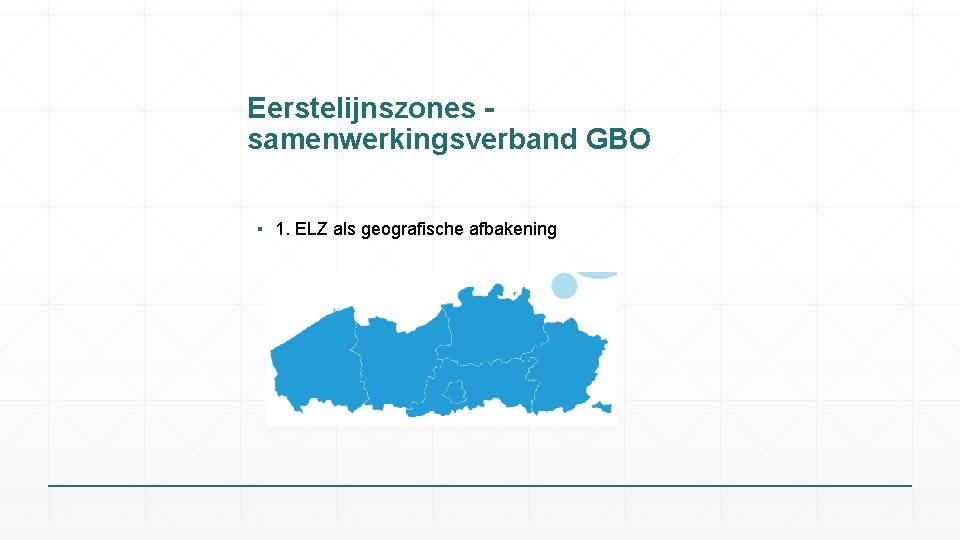 Eerstelijnszones - samenwerkingsverband GBO

▪ 1. ELZ als geografische afbakening